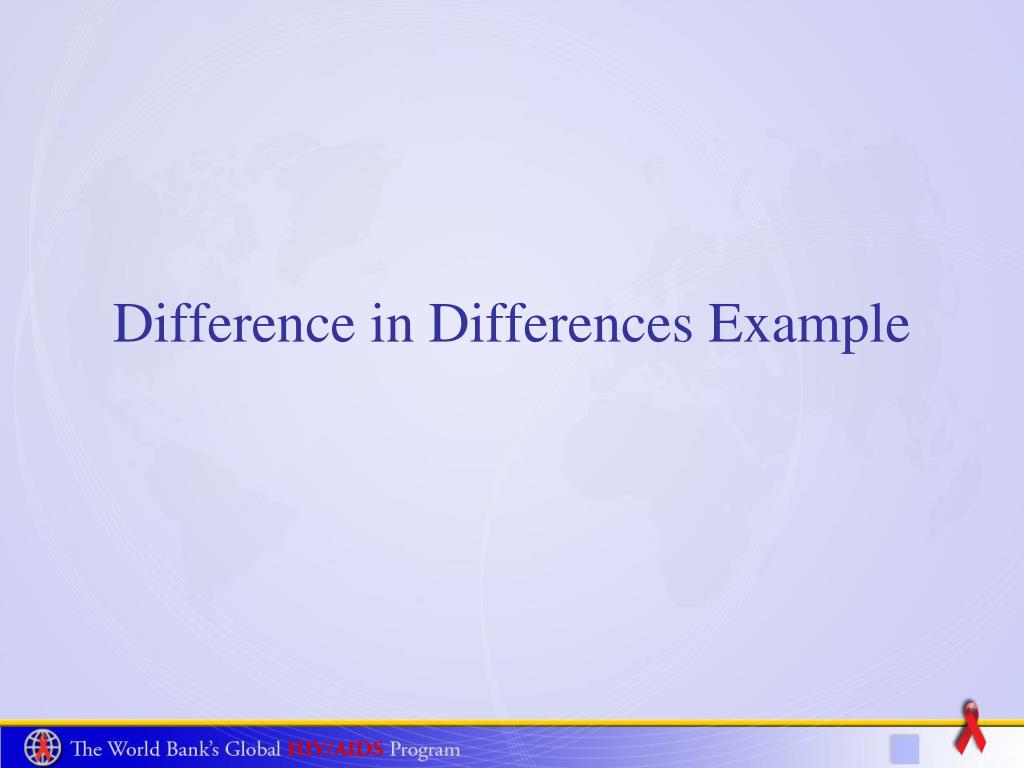 Difference in Differences Example

The World Bank's Global HIV/AIDS Program